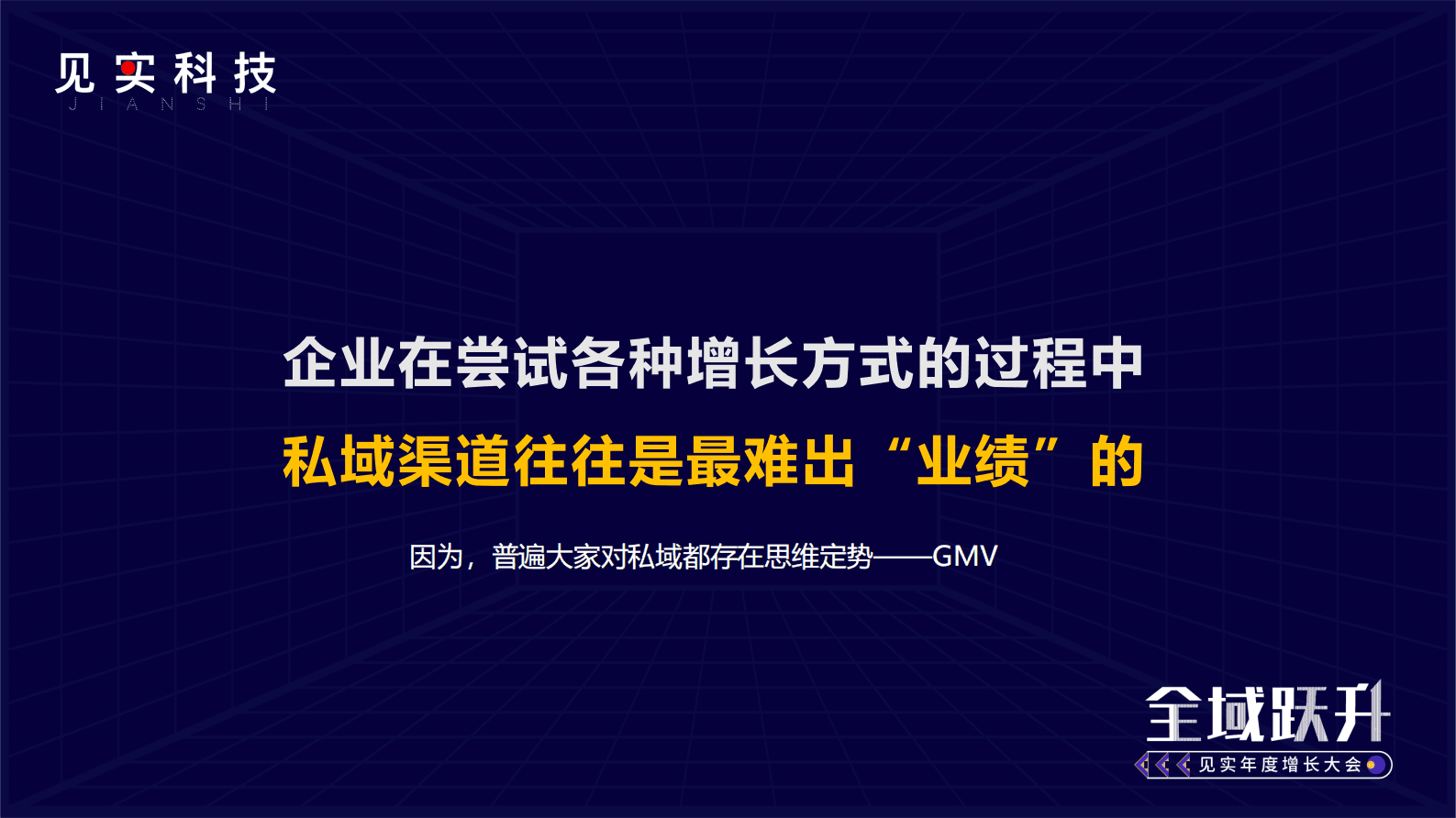 见实科技
JIANSHI

企业在尝试各种增长方式的过程中
私域渠道往往是最难出“业绩”的

因为，普遍大家对私域都存在思维定势——GMV

全域跃升
见实年度增长大会